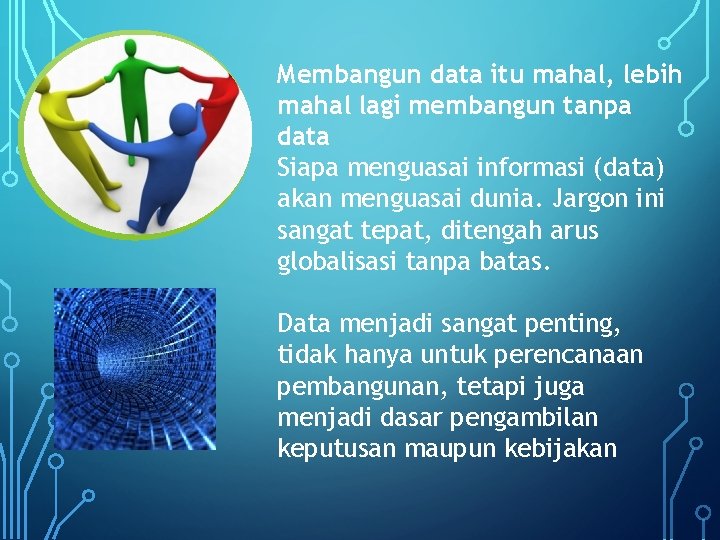 Membangun data itu mahal, lebih mahal lagi membangun tanpa data
Siapa menguasai informasi (data) akan menguasai dunia. Jargon ini sangat tepat, ditengah arus globalisasi tanpa batas.

Data menjadi sangat penting, tidak hanya untuk perencanaan pembangunan, tetapi juga menjadi dasar pengambilan keputusan maupun kebijakan